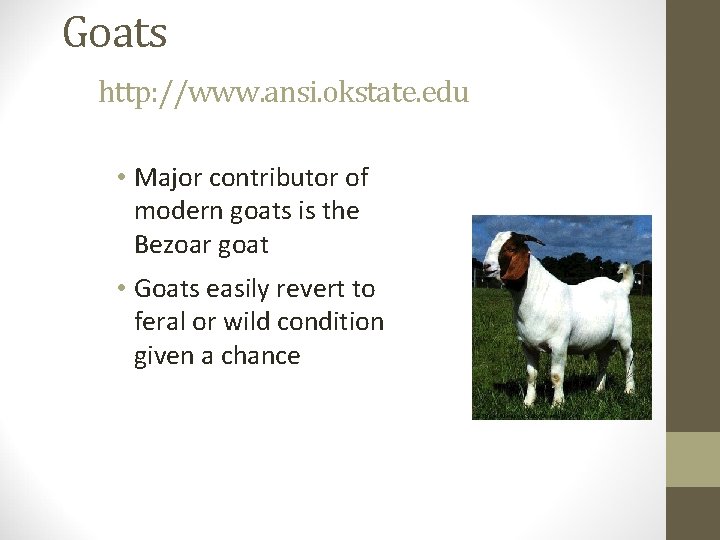 Goats

http://www.ansi.okstate.edu

• Major contributor of modern goats is the Bezoar goat

• Goats easily revert to feral or wild condition given a chance